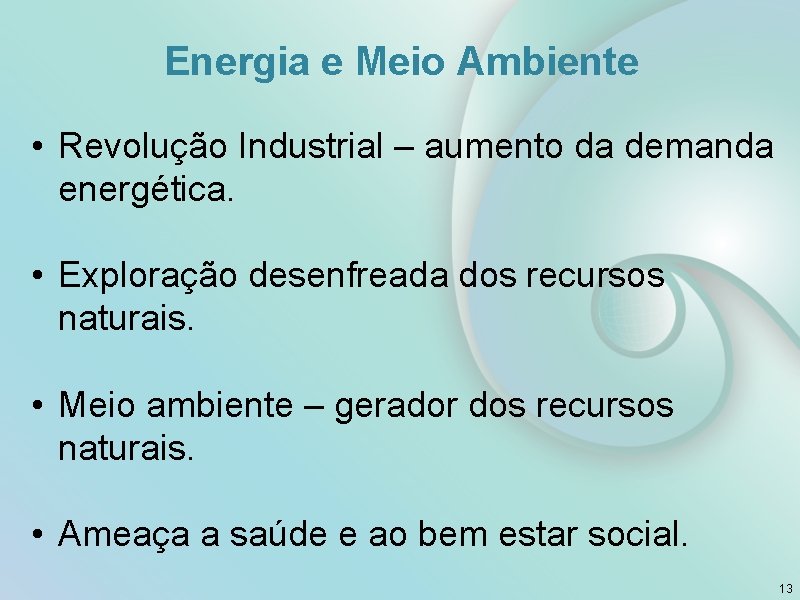 Energia e Meio Ambiente

• Revolução Industrial – aumento da demanda energética.

• Exploração desenfreada dos recursos naturais.

• Meio ambiente – gerador dos recursos naturais.

• Ameaça a saúde e ao bem estar social.

13